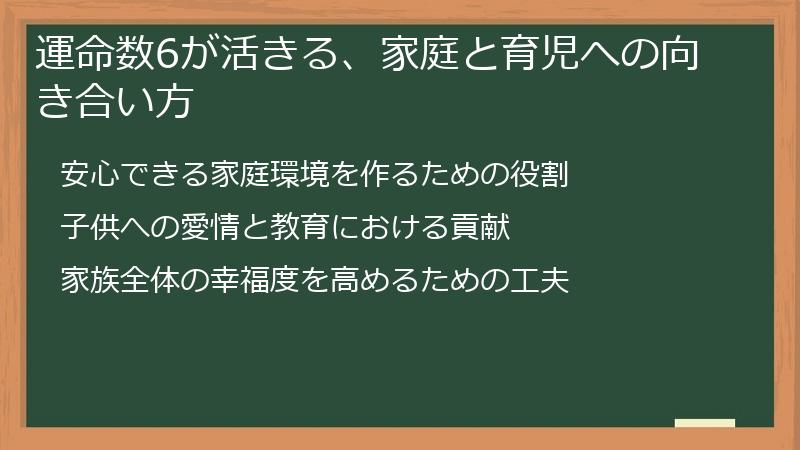 運命数6が活きる、家庭と育児への向き合い方

安心できる家庭環境を作るための役割

子供への愛情と教育における貢献

家族全体の幸福度を高めるための工夫